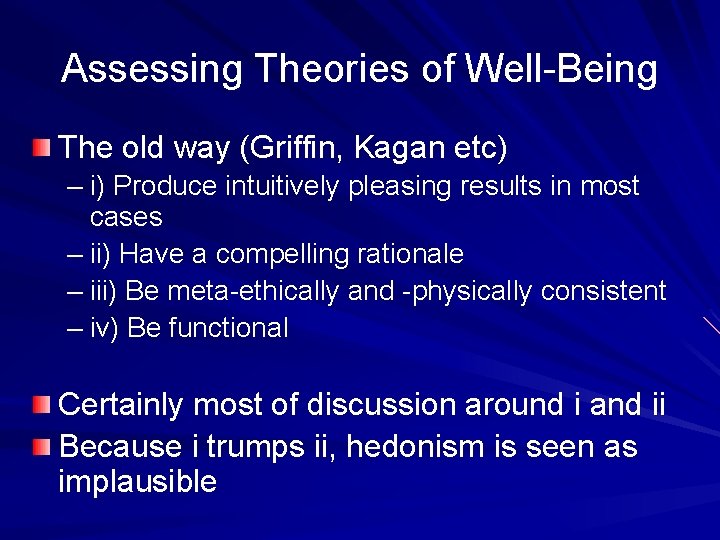 Assessing Theories of Well-Being

The old way (Griffin, Kagan etc)
– i) Produce intuitively pleasing results in most cases
– ii) Have a compelling rationale
– iii) Be meta-ethically and -physically consistent
– iv) Be functional

Certainly most of discussion around i and ii

Because i trumps ii, hedonism is seen as implausible